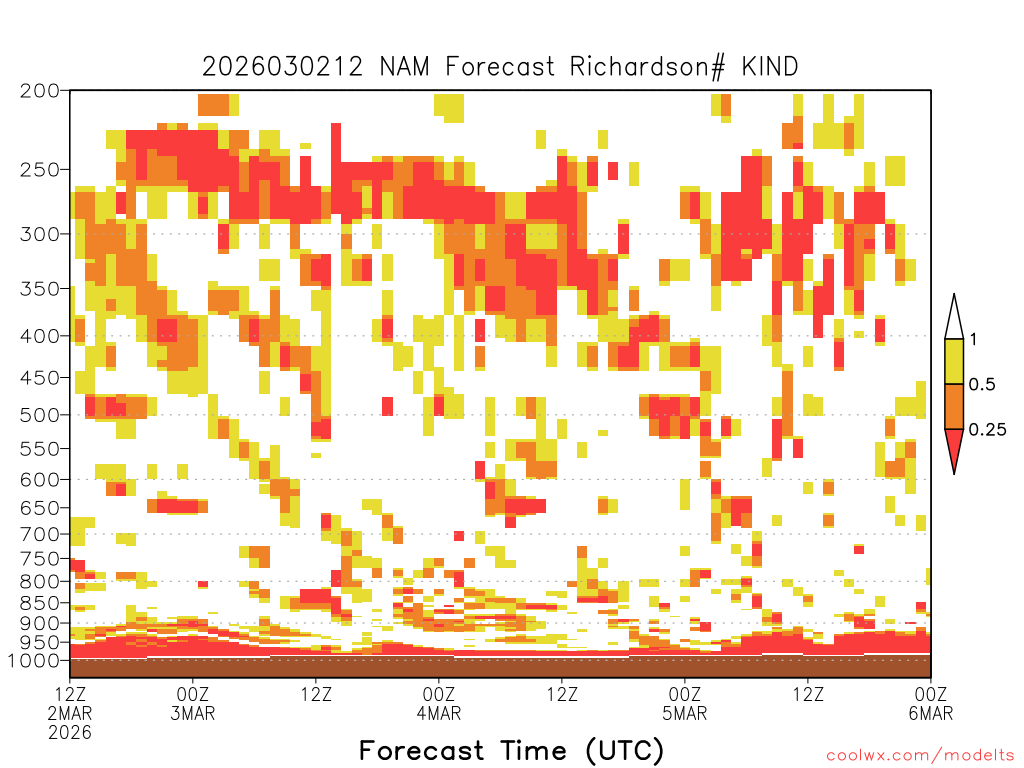 2026030212 NAM Forecast Richardson# KIND

200
250
300
350
400
450
500
550
600
650
700
750
800
850
900
950
1000

1
0.5
0.25

12Z
2MAR
2026

00Z
3MAR

12Z

00Z
4MAR

12Z

00Z
5MAR

12Z

00Z
6MAR

Forecast Time (UTC)

coolwx.com/modelts